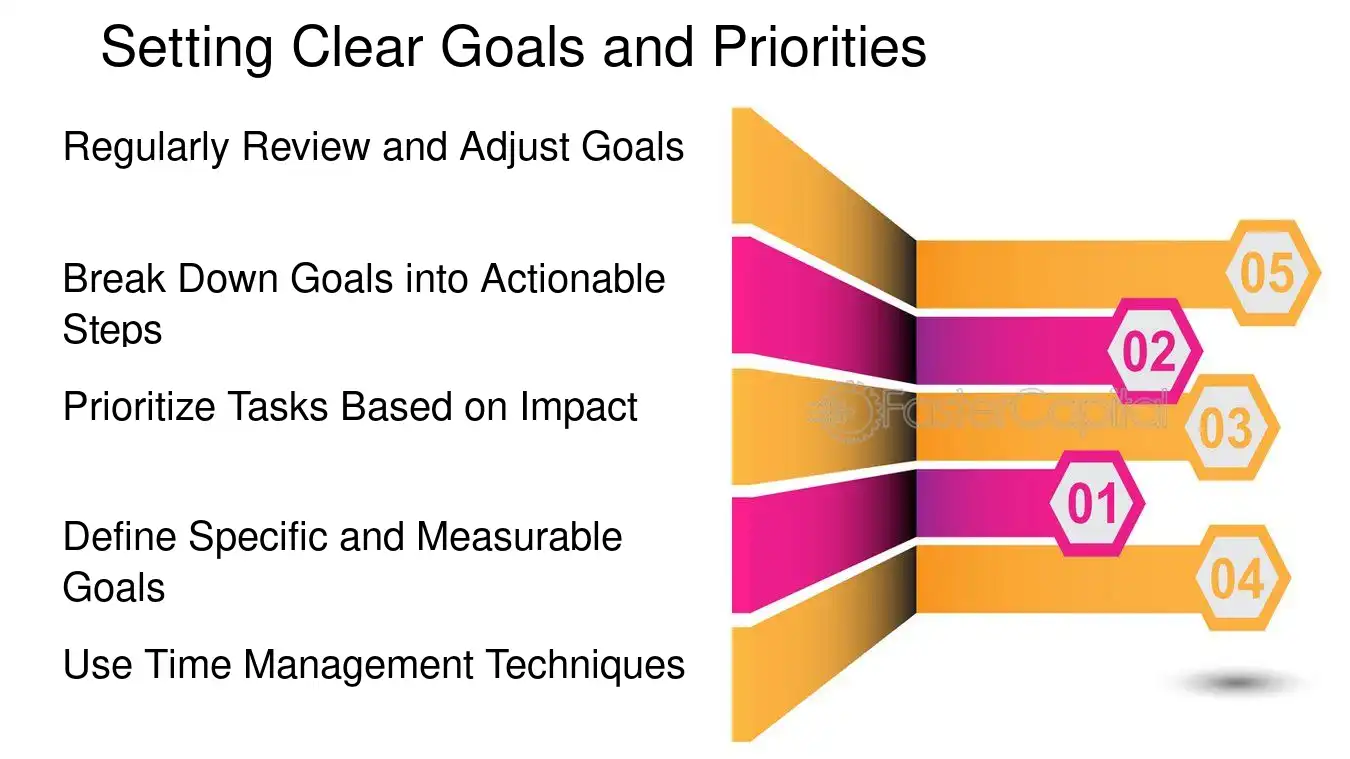 Setting Clear Goals and Priorities

Regularly Review and Adjust Goals

Break Down Goals into Actionable Steps

Prioritize Tasks Based on Impact

Define Specific and Measurable Goals

Use Time Management Techniques

05

02

03

01

04

FasterCapital